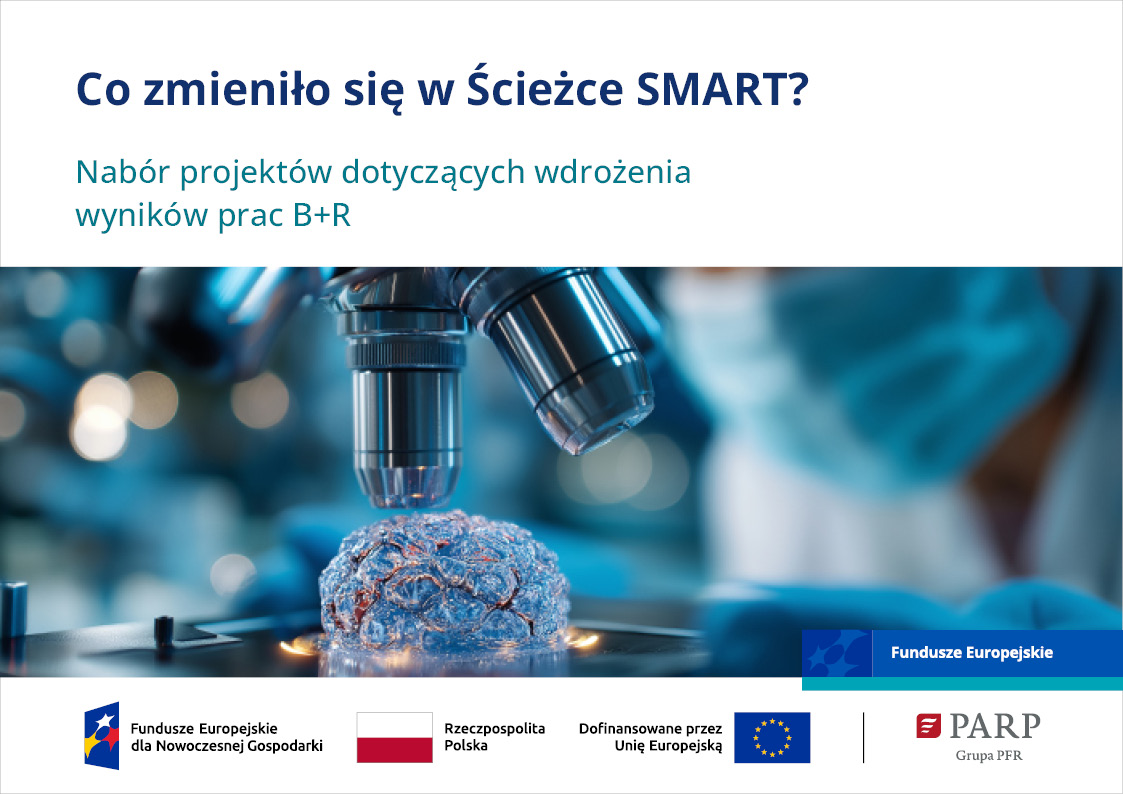 Co zmieniło się w Ścieżce SMART?

Nabór projektów dotyczących wdrożenia wyników prac B+R

Fundusze Europejskie

Fundusze Europejskie dla Nowoczesnej Gospodarki

Rzeczpospolita Polska

Dofinansowane przez Unię Europejską

PARP
Grupa PFR